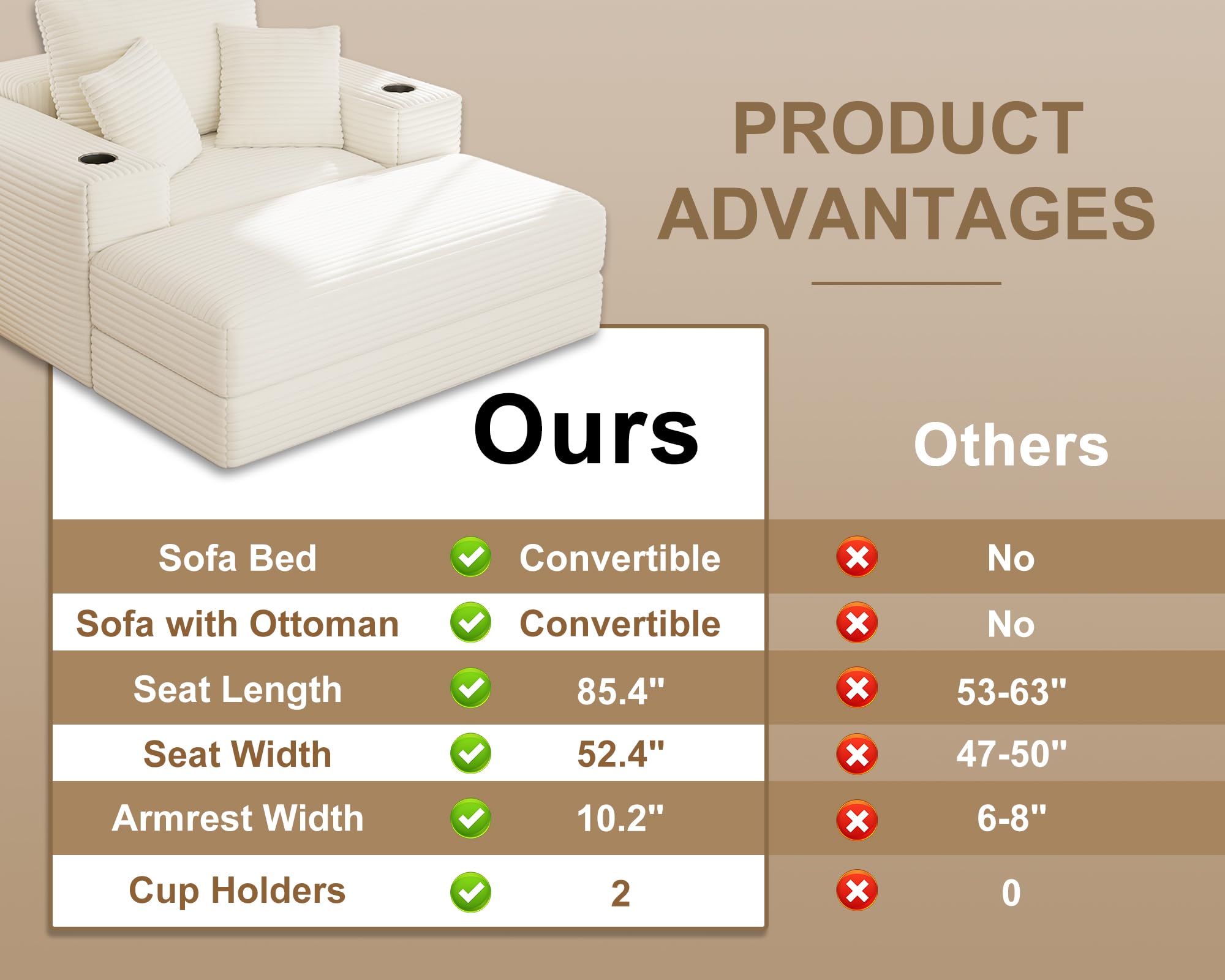 PRODUCT ADVANTAGES

|  | Ours | Others |
|---|---|---|
| Sofa Bed | Convertible | No |
| Sofa with Ottoman | Convertible | No |
| Seat Length | 85.4" | 53-63" |
| Seat Width | 52.4" | 47-50" |
| Armrest Width | 10.2" | 6-8" |
| Cup Holders | 2 | 0 |